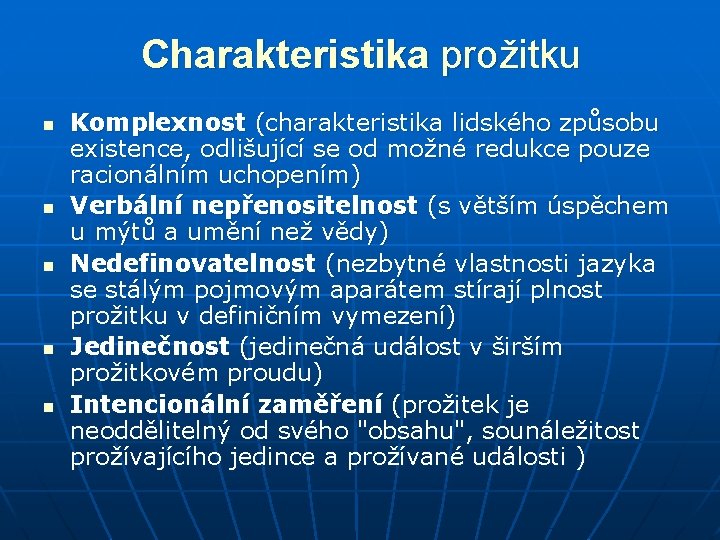 Charakteristika prožitku

- Komplexnost (charakteristika lidského způsobu existence, odlišující se od možné redukce pouze racionálním uchopením)
- Verbální nepřenositelnost (s větším úspěchem u mýtů a umění než vědy)
- Nedefinovatelnost (nezbytné vlastnosti jazyka se stálým pojmovým aparátem stírají plnost prožitku v definičním vymezení)
- Jedinečnost (jedinečná událost v širším prožitkovém proudu)
- Intencionální zaměření (prožitek je neoddělitelný od svého "obsahu", sounáležitost prožívajícího jedince a prožívané události )